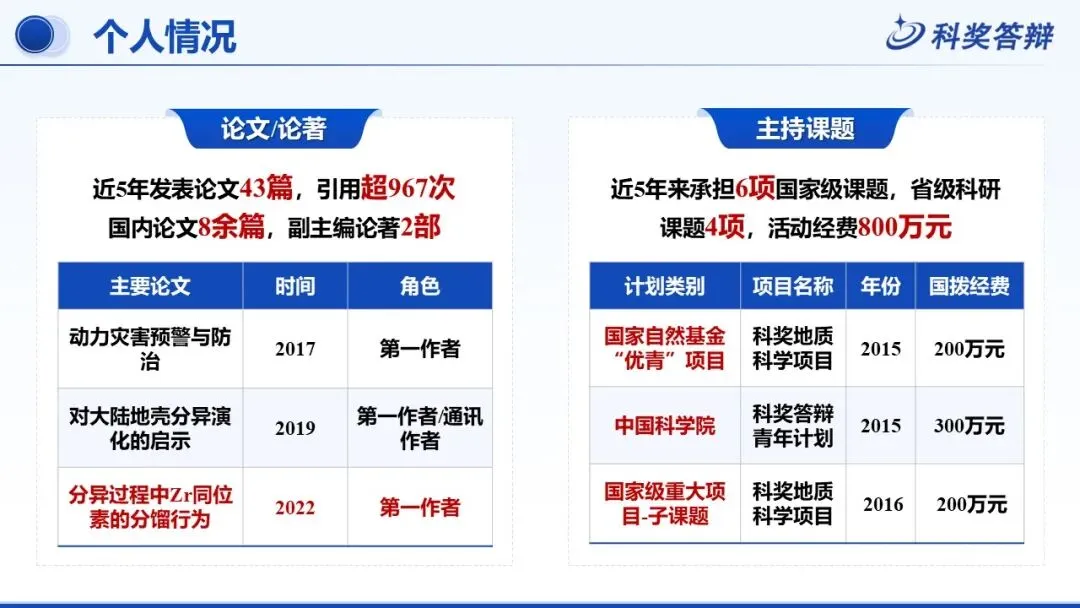 个人情况

科奖答辩

论文/论著

近5年发表论文43篇，引用超967次
国内论文8余篇，副主编论著2部

| 主要论文 | 时间 | 角色 |
|---|---|---|
| 动力灾害预警与防治 | 2017 | 第一作者 |
| 对大陆地壳分异演化的启示 | 2019 | 第一作者/通讯作者 |
| 分异过程中Zr同位素的分馏行为 | 2022 | 第一作者 |

主持课题

近5年来承担6项国家级课题，省级科研课题4项，活动经费800万元

| 计划类别 | 项目名称 | 年份 | 国拨经费 |
|---|---|---|---|
| 国家自然基金“优青”项目 | 科奖地质科学项目 | 2015 | 200万元 |
| 中国科学院 | 科奖答辩青年计划 | 2015 | 300万元 |
| 国家级重大项目-子课题 | 科奖地质科学项目 | 2016 | 200万元 |